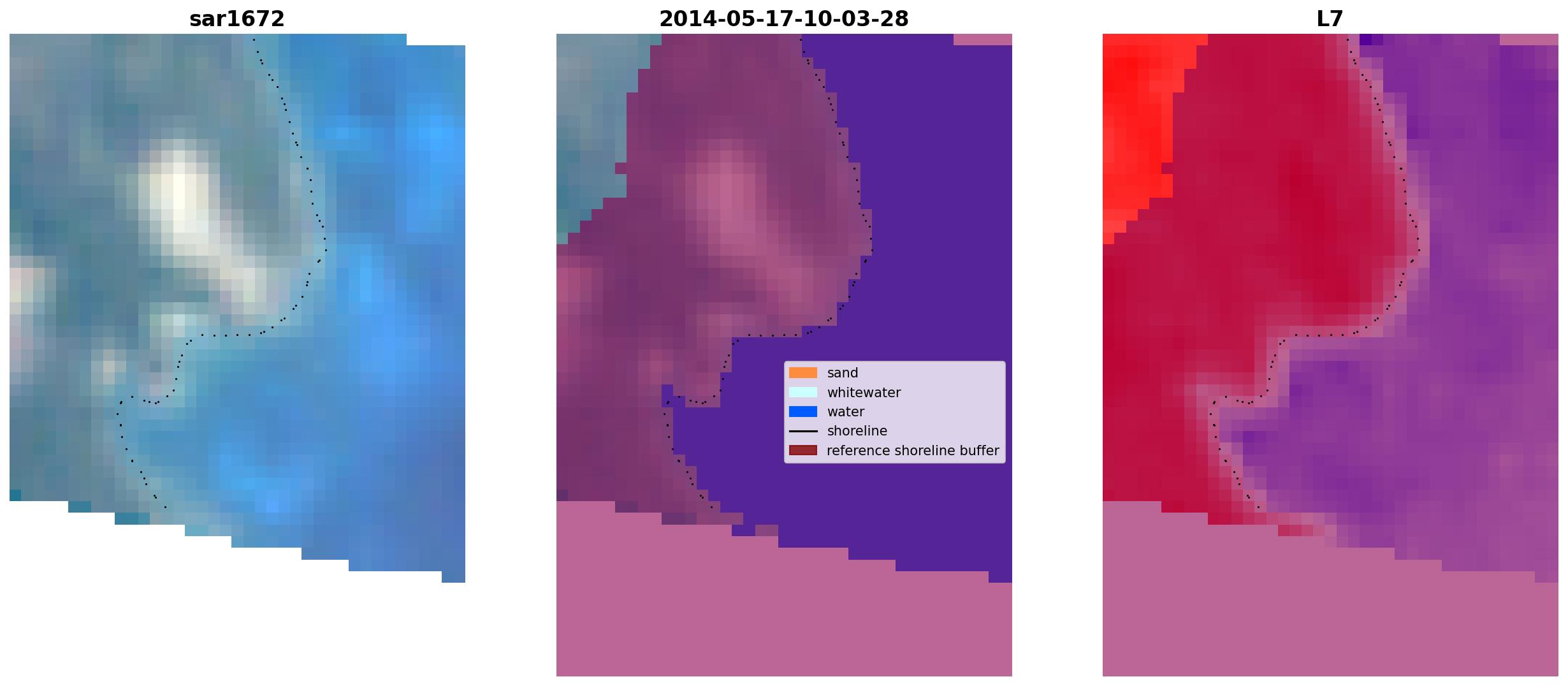 sar1672

2014-05-17-10-03-28

sand
whitewater
water
shoreline
reference shoreline buffer

L7